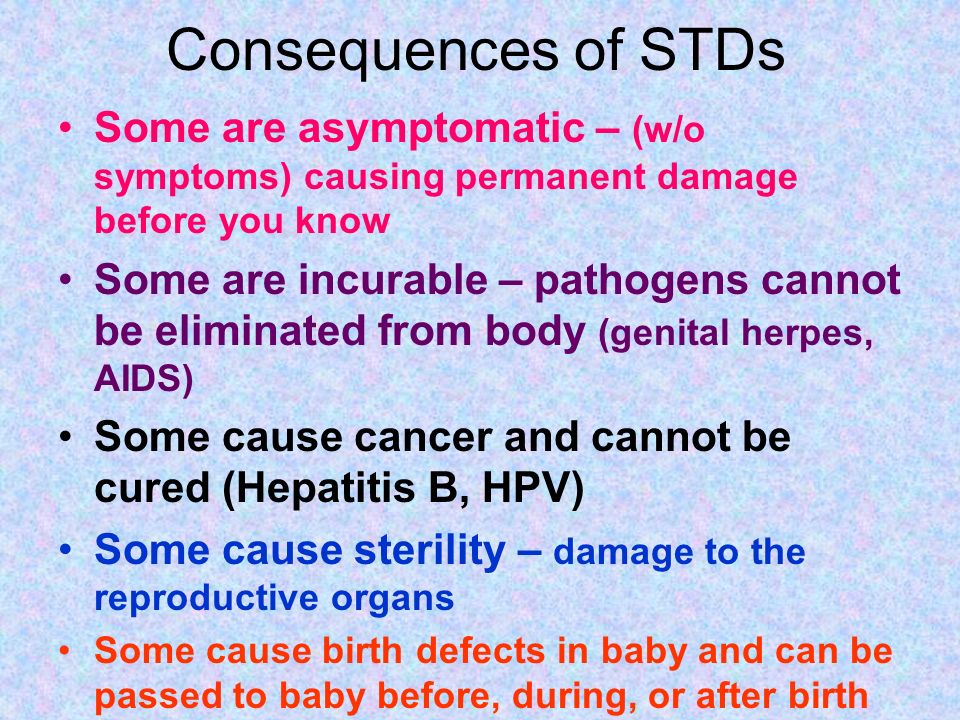 Consequences of STDs

• Some are asymptomatic – (w/o symptoms) causing permanent damage before you know

• Some are incurable – pathogens cannot be eliminated from body (genital herpes, AIDS)

• Some cause cancer and cannot be cured (Hepatitis B, HPV)

• Some cause sterility – damage to the reproductive organs

• Some cause birth defects in baby and can be passed to baby before, during, or after birth